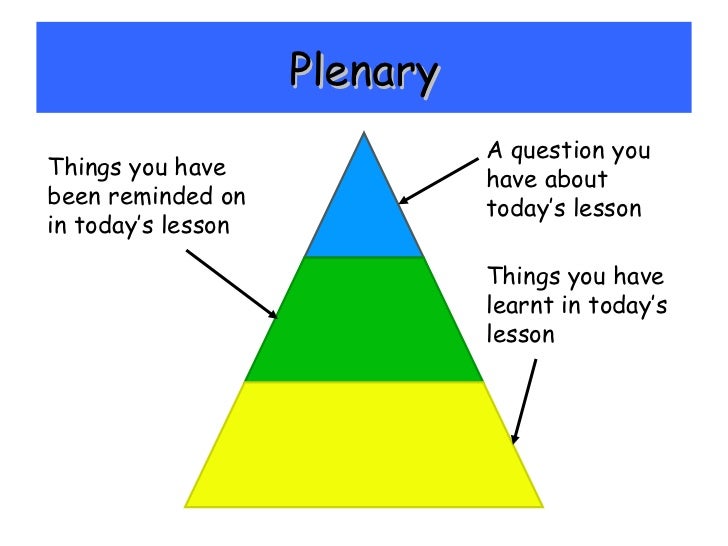 Plenary

Things you have been reminded on in today's lesson

A question you have about today's lesson

Things you have learnt in today's lesson